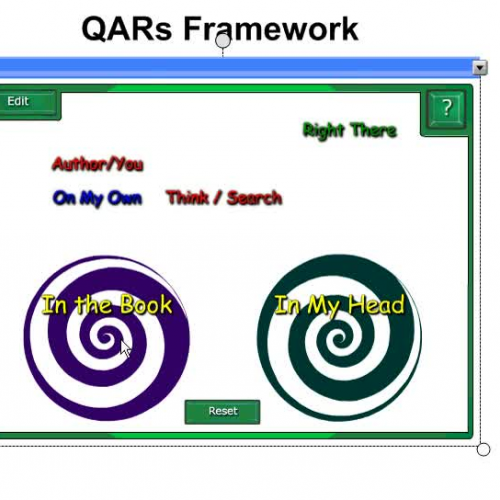 QARs Framework

Edit

?

Right There

Author/You

On My Own

Think / Search

In the Book

In My Head

Reset